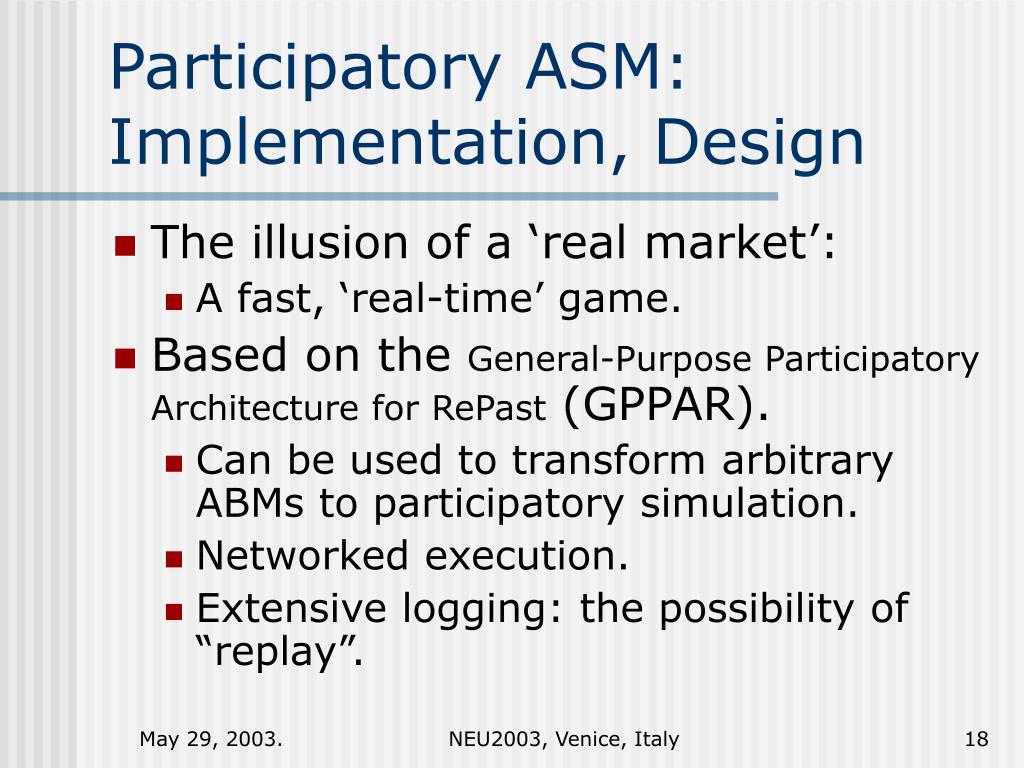 Participatory ASM: Implementation, Design

The illusion of a ‘real market’:

A fast, ‘real-time’ game.

Based on the General-Purpose Participatory Architecture for RePast (GPPAR).

Can be used to transform arbitrary ABMs to participatory simulation.

Networked execution.

Extensive logging: the possibility of “replay”.

May 29, 2003.

NEU2003, Venice, Italy

18